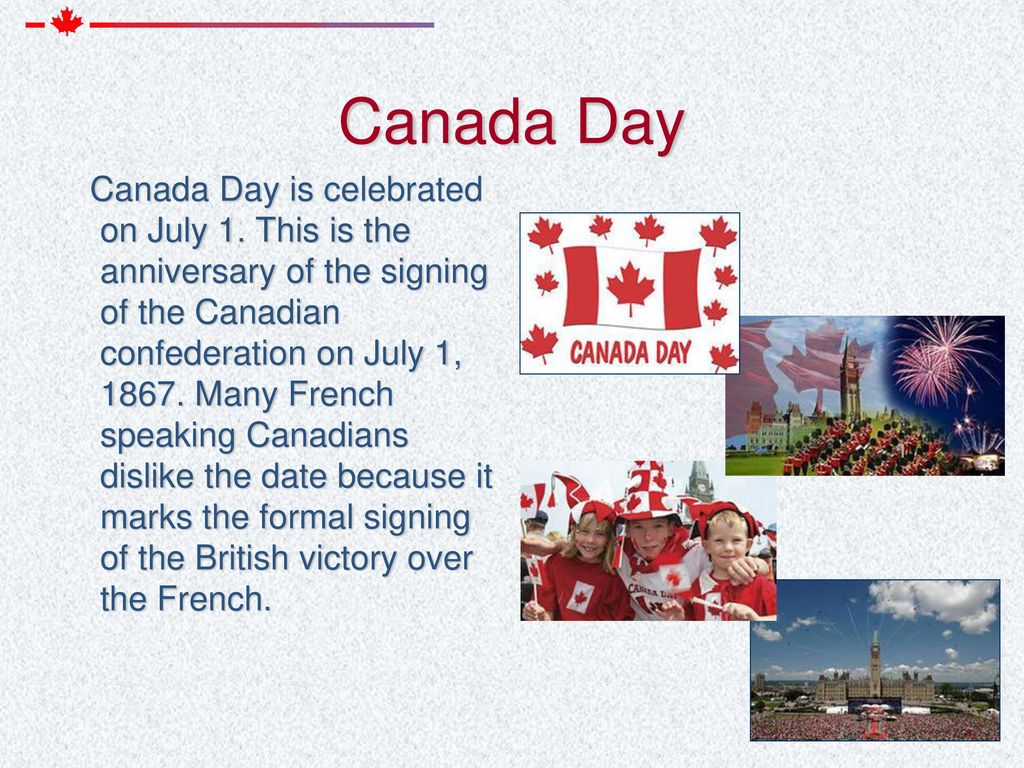 Canada Day

Canada Day is celebrated on July 1. This is the anniversary of the signing of the Canadian confederation on July 1, 1867. Many French speaking Canadians dislike the date because it marks the formal signing of the British victory over the French.

CANADA DAY